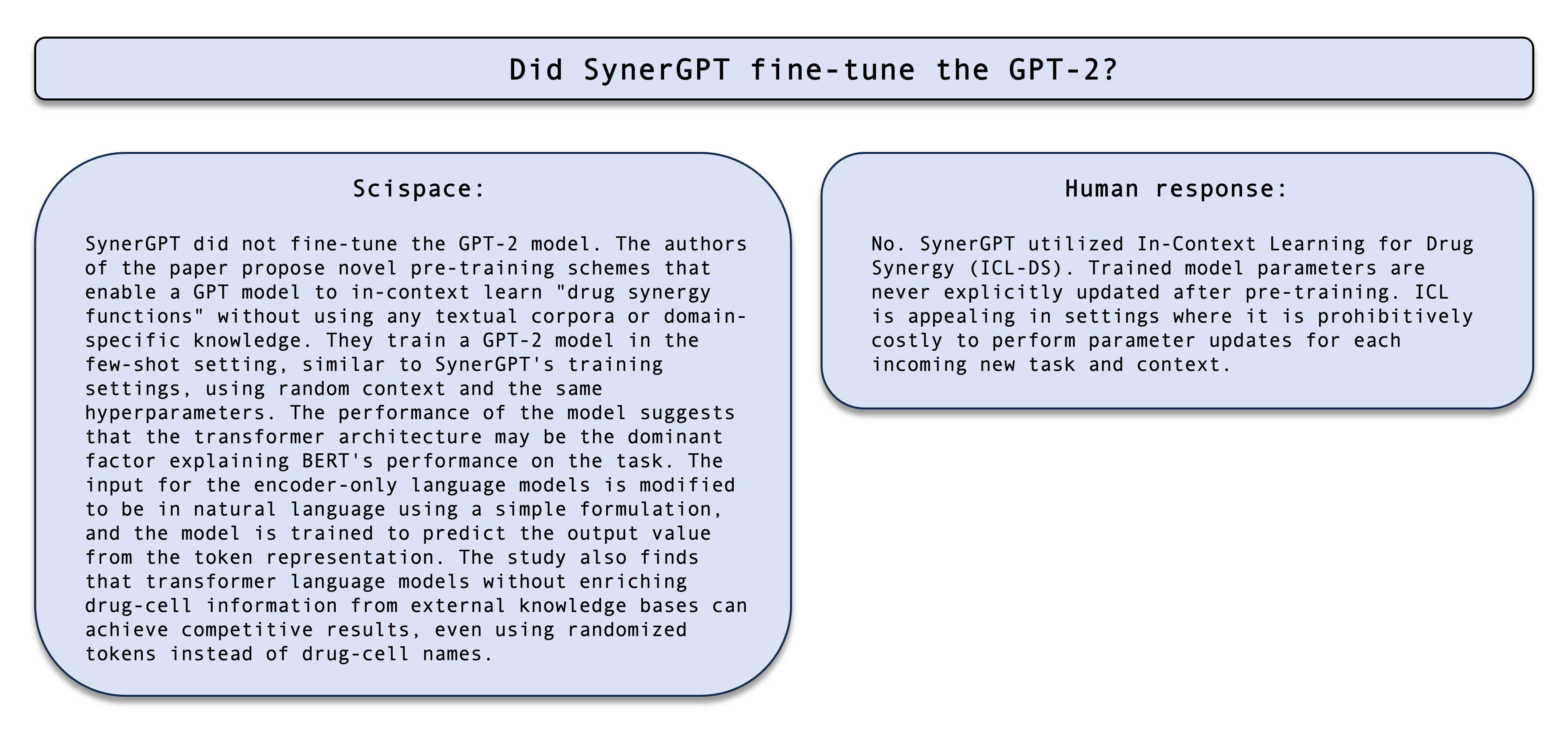 Did SynerGPT fine-tune the GPT-2?

Scispace:

SynerGPT did not fine-tune the GPT-2 model. The authors of the paper propose novel pre-training schemes that enable a GPT model to in-context learn "drug synergy functions" without using any textual corpora or domain-specific knowledge. They train a GPT-2 model in the few-shot setting, similar to SynerGPT's training settings, using random context and the same hyperparameters. The performance of the model suggests that the transformer architecture may be the dominant factor explaining BERT's performance on the task. The input for the encoder-only language models is modified to be in natural language using a simple formulation, and the model is trained to predict the output value from the token representation. The study also finds that transformer language models without enriching drug-cell information from external knowledge bases can achieve competitive results, even using randomized tokens instead of drug-cell names.

Human response:

No. SynerGPT utilized In-Context Learning for Drug Synergy (ICL-DS). Trained model parameters are never explicitly updated after pre-training. ICL is appealing in settings where it is prohibitively costly to perform parameter updates for each incoming new task and context.